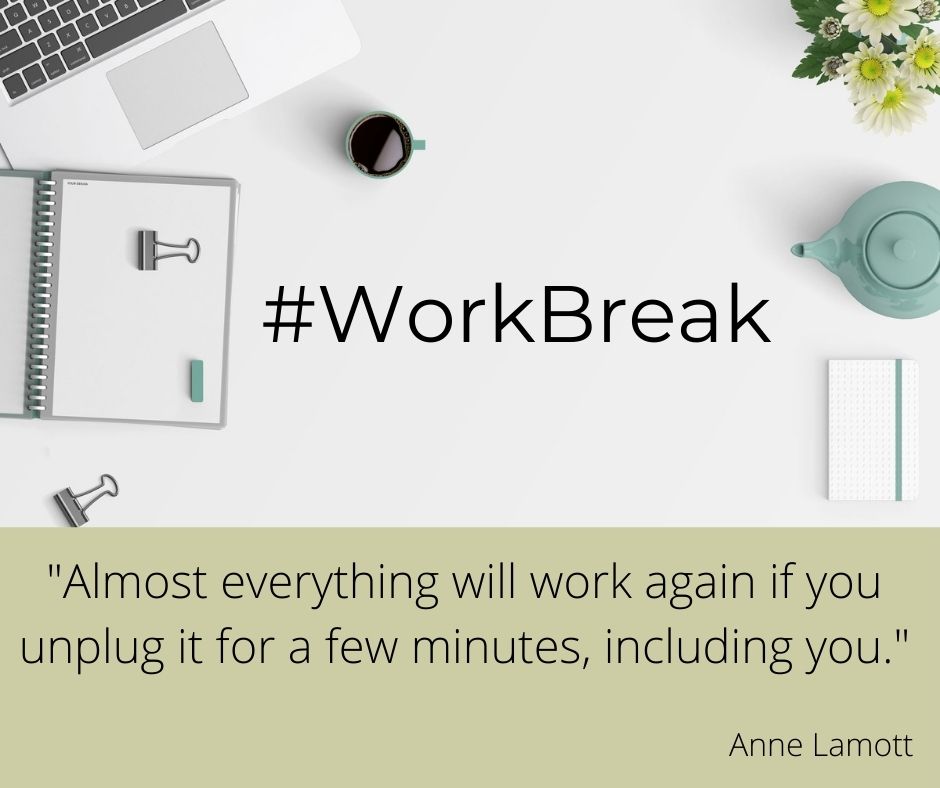 #WorkBreak

"Almost everything will work again if you unplug it for a few minutes, including you."

Anne Lamott